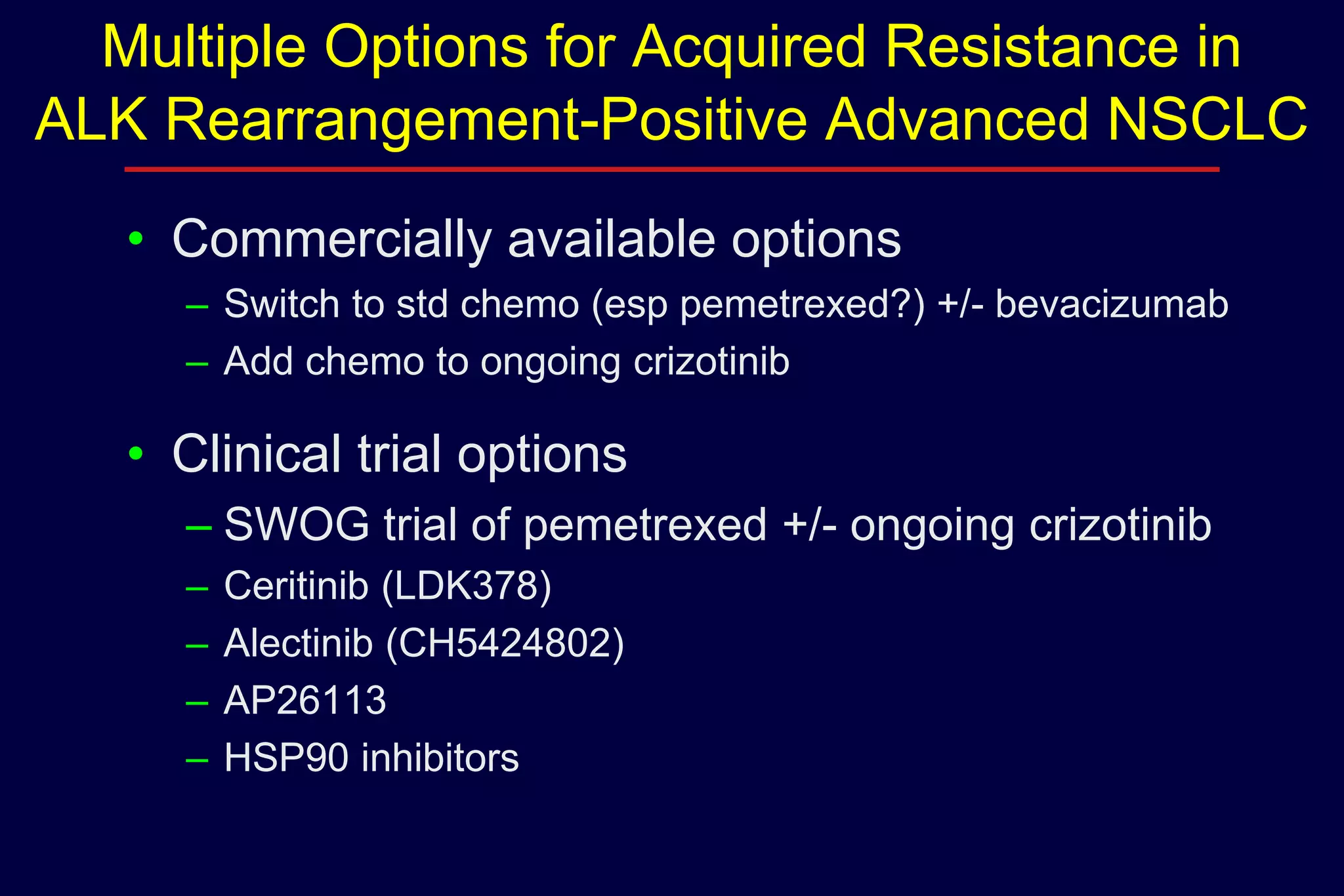 Multiple Options for Acquired Resistance in ALK Rearrangement-Positive Advanced NSCLC

• Commercially available options
– Switch to std chemo (esp pemetrexed?) +/- bevacizumab
– Add chemo to ongoing crizotinib

• Clinical trial options
– SWOG trial of pemetrexed +/- ongoing crizotinib
– Ceritinib (LDK378)
– Alectinib (CH5424802)
– AP26113
– HSP90 inhibitors